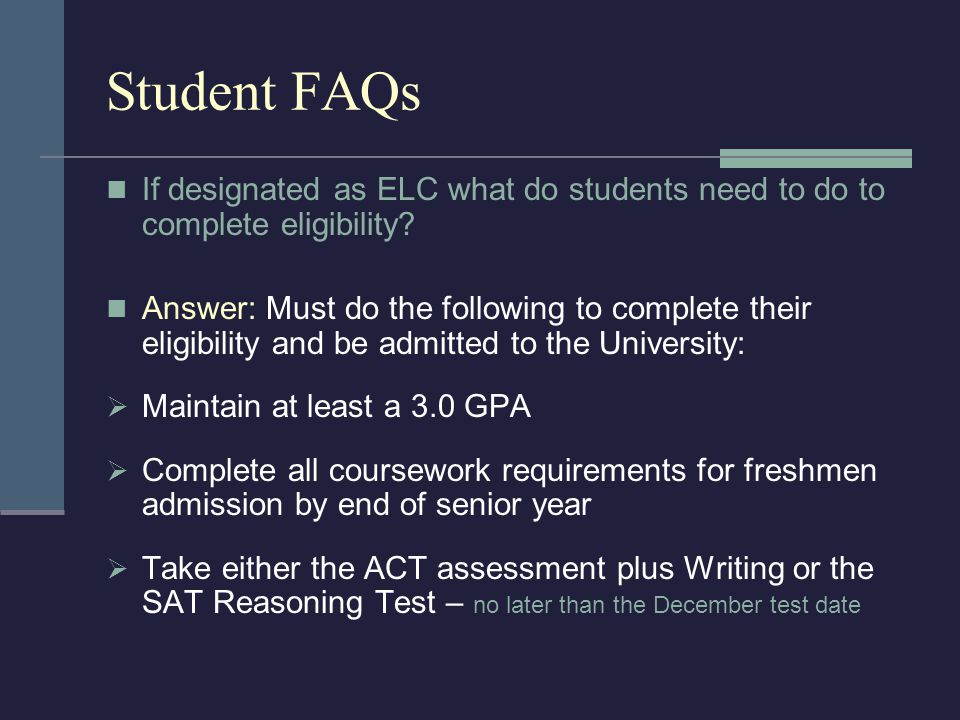 Student FAQs

If designated as ELC what do students need to do to complete eligibility?

Answer: Must do the following to complete their eligibility and be admitted to the University:

Maintain at least a 3.0 GPA

Complete all coursework requirements for freshmen admission by end of senior year

Take either the ACT assessment plus Writing or the SAT Reasoning Test – no later than the December test date